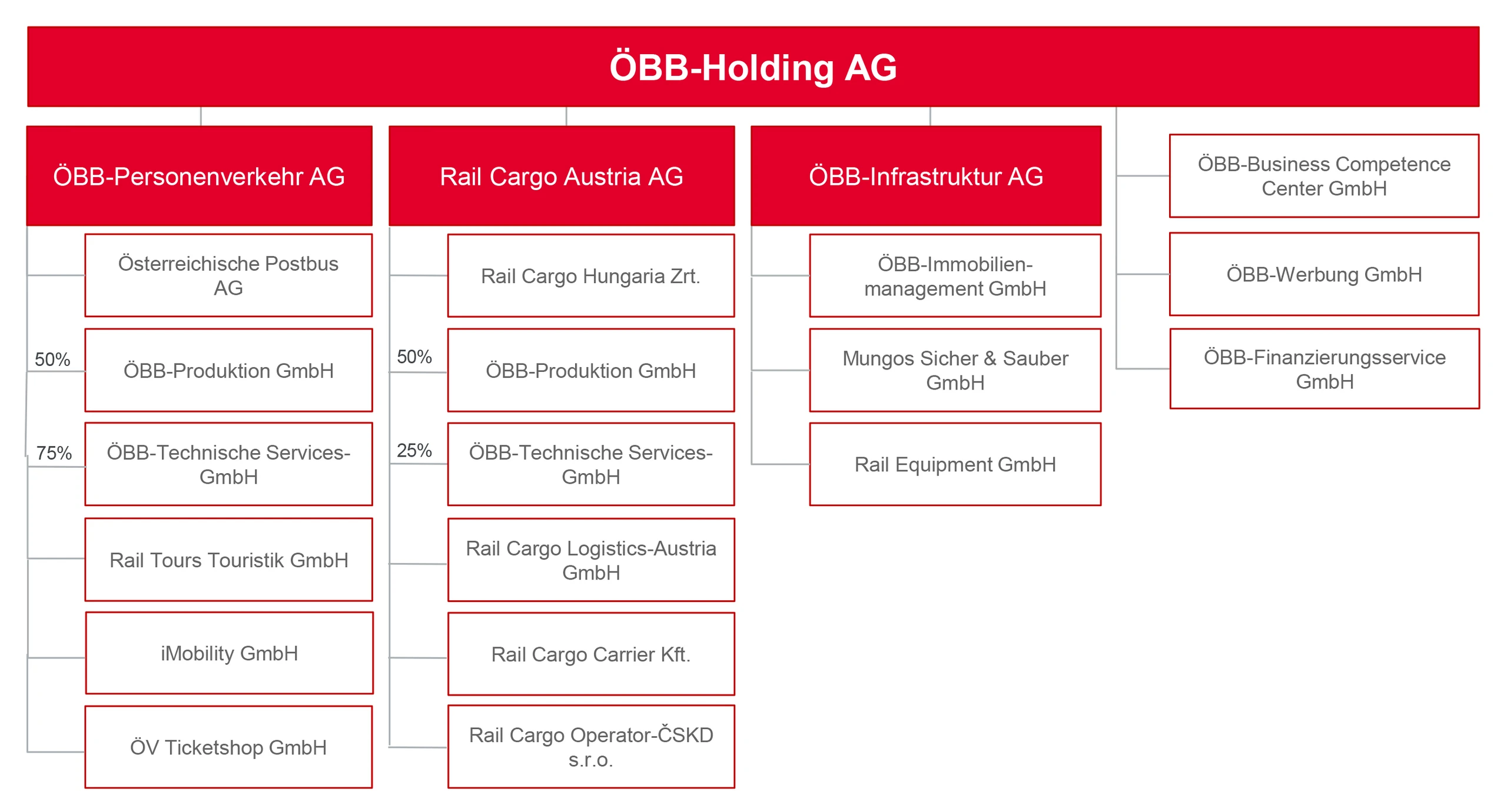 ÖBB-Holding AG

ÖBB-Personenverkehr AG

Österreichische Postbus AG

50%

ÖBB-Produktion GmbH

75%

ÖBB-Technische Services-GmbH

Rail Tours Touristik GmbH

iMobility GmbH

ÖV Ticketshop GmbH

Rail Cargo Austria AG

Rail Cargo Hungaria Zrt.

50%

ÖBB-Produktion GmbH

25%

ÖBB-Technische Services-GmbH

Rail Cargo Logistics-Austria GmbH

Rail Cargo Carrier Kft.

Rail Cargo Operator-ČSKD s.r.o.

ÖBB-Infrastruktur AG

ÖBB-Immobilienmanagement GmbH

Mungos Sicher & Sauber GmbH

Rail Equipment GmbH

ÖBB-Business Competence Center GmbH

ÖBB-Werbung GmbH

ÖBB-Finanzierungsservice GmbH